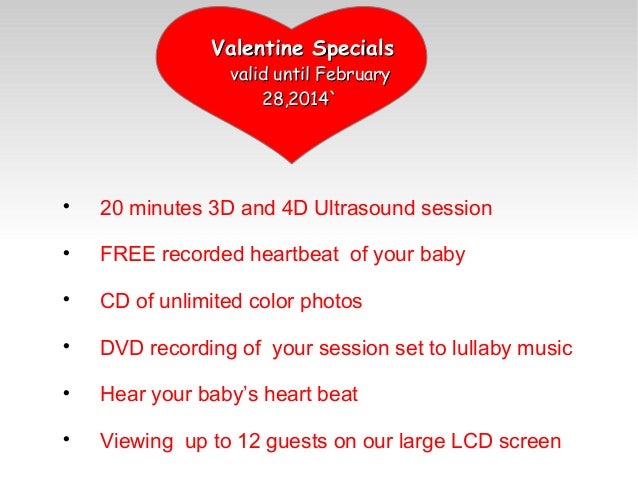 Valentine Specials
valid until February 28,2014`

• 20 minutes 3D and 4D Ultrasound session
• FREE recorded heartbeat of your baby
• CD of unlimited color photos
• DVD recording of your session set to lullaby music
• Hear your baby's heart beat
• Viewing up to 12 guests on our large LCD screen